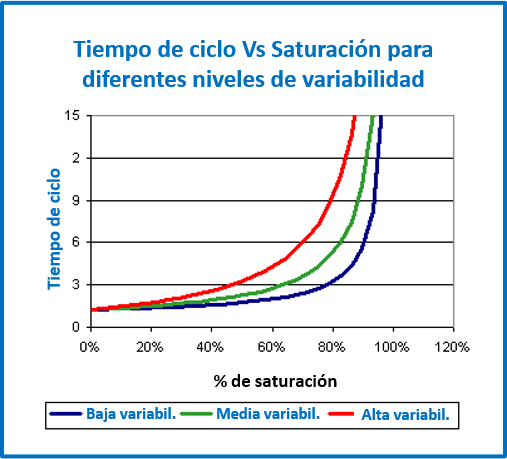 Tiempo de ciclo Vs Saturación para diferentes niveles de variabilidad

Tiempo de ciclo

15
2
9
6
3
0

0%
20%
40%
60%
80%
100%
120%

% de saturación

Baja variabil.
Media variabil.
Alta variabil.